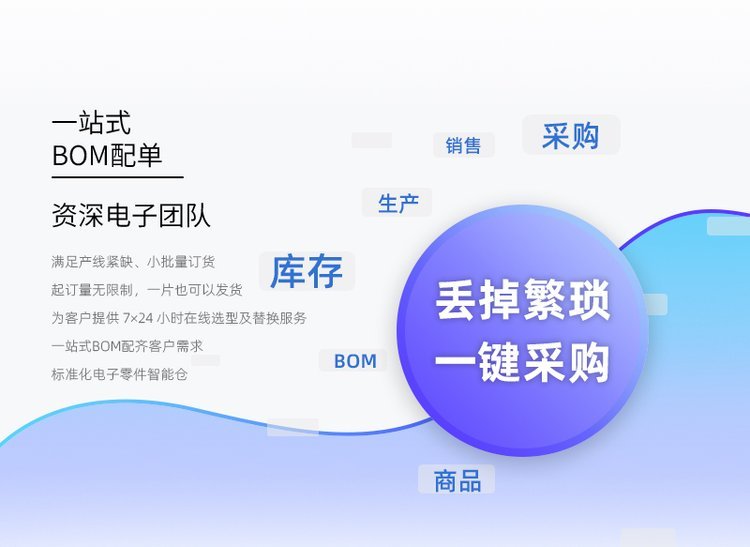 一站式
BOM配单

资深电子团队

满足产线紧缺、小批量订货
起订量无限制，一片也可以发货
为客户提供 7×24 小时在线选型及替换服务
一站式BOM配齐客户需求
标准化电子零件智能仓

销售
采购
生产
库存
BOM
商品

丢掉繁琐
一键采购